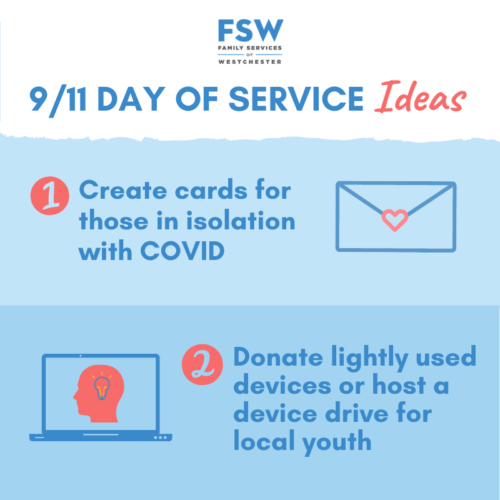 FSW
FAMILY SERVICES
OF
WESTCHESTER

9/11 DAY OF SERVICE Ideas

1 Create cards for those in isolation with COVID

2 Donate lightly used devices or host a device drive for local youth